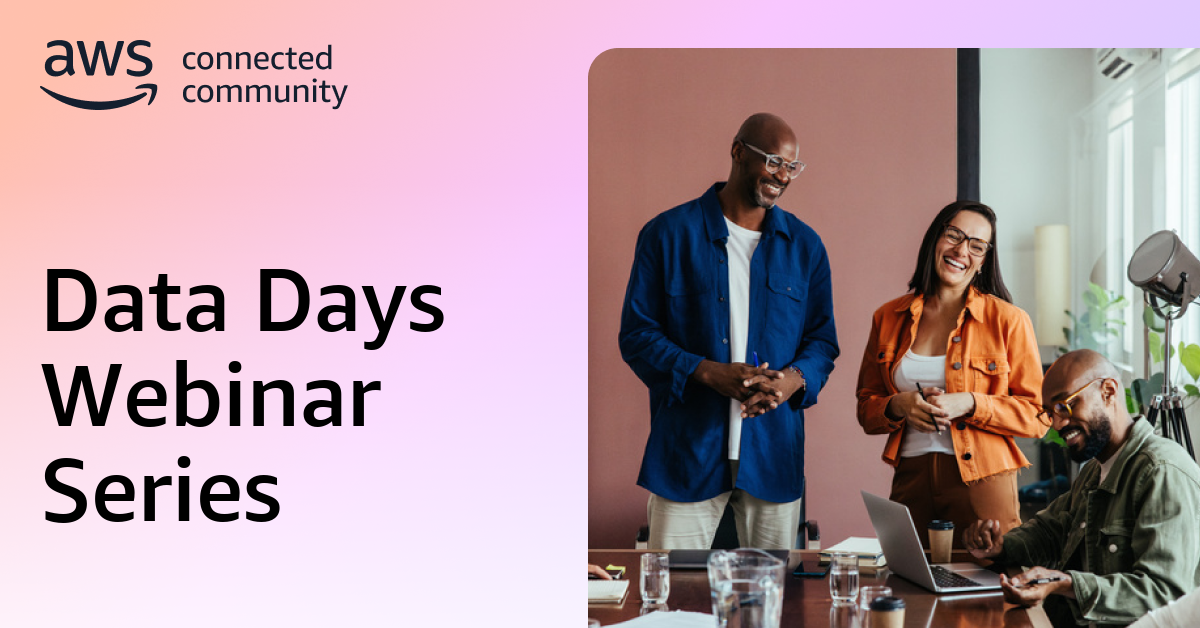 aws connected community

Data Days Webinar Series